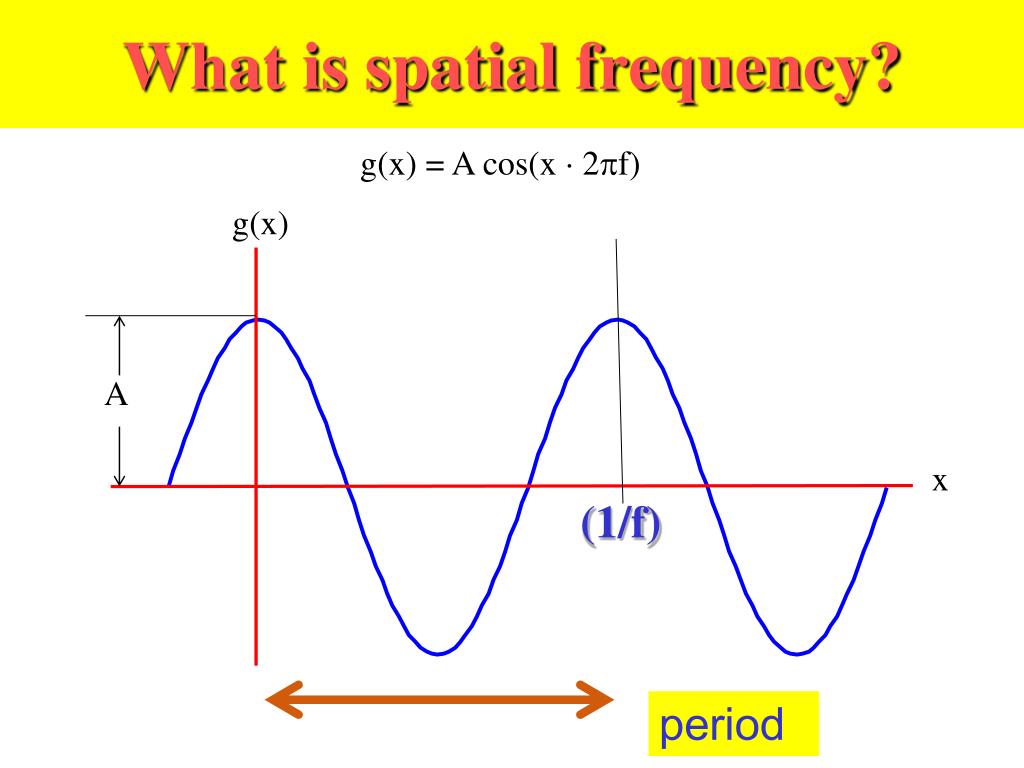 What is spatial frequency?

$g(x) = A \cos(x \cdot 2\pi f)$

g(x)

A

x

(1/f)

period